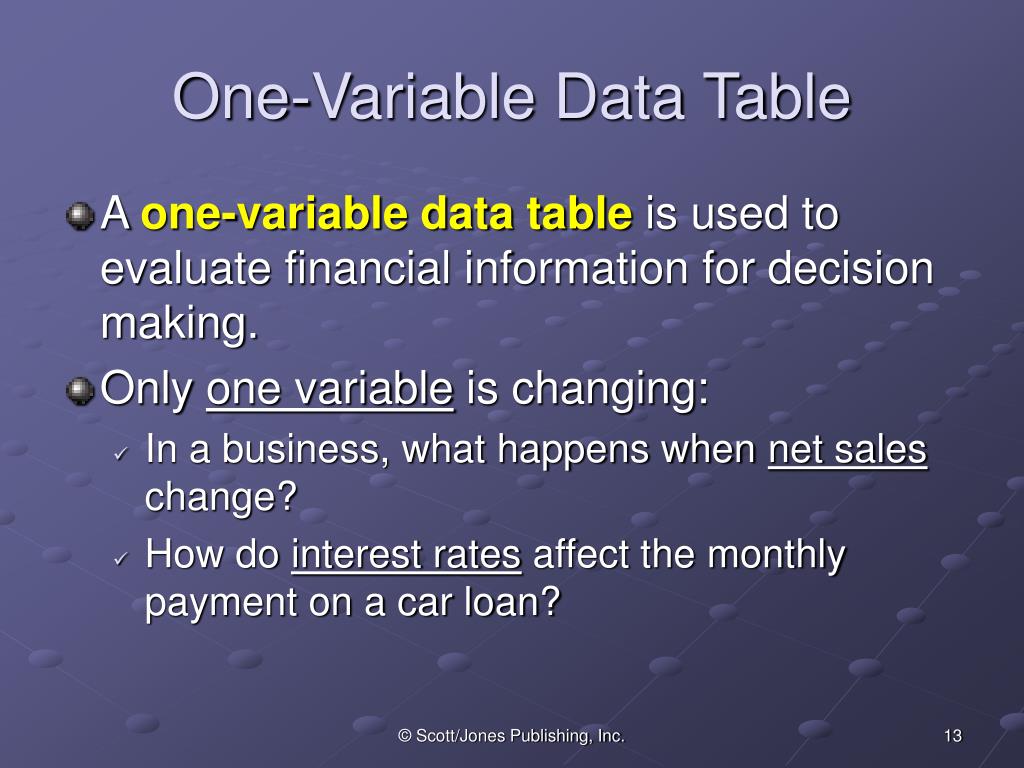 One-Variable Data Table

A one-variable data table is used to evaluate financial information for decision making.

Only one variable is changing:

✓ In a business, what happens when net sales change?

✓ How do interest rates affect the monthly payment on a car loan?

© Scott/Jones Publishing, Inc.

13